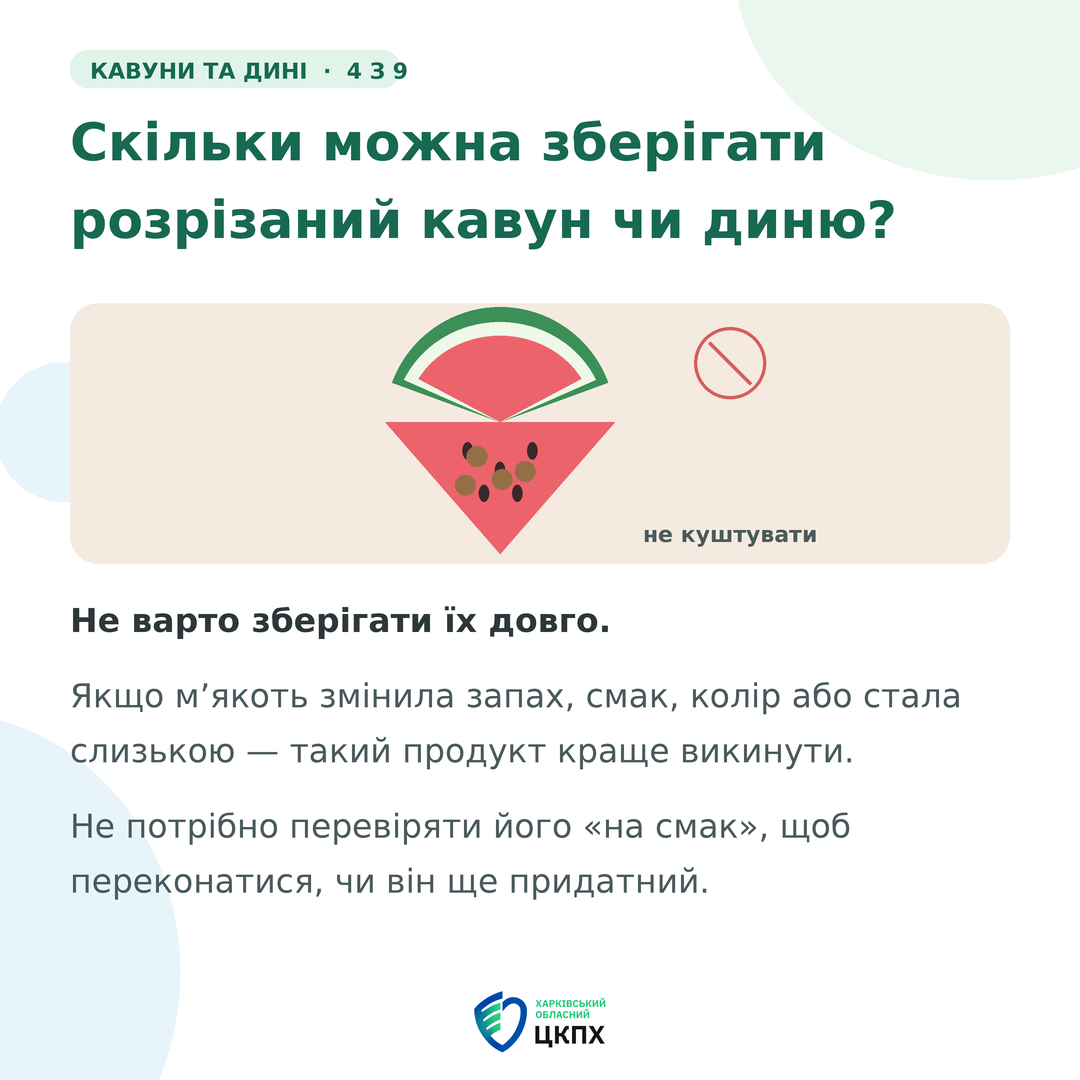 КАВУНИ ТА ДИНІ · 4 3 9

Скільки можна зберігати розрізаний кавун чи диню?

не куштувати

Не варто зберігати їх довго.

Якщо м’якоть змінила запах, смак, колір або стала слизькою — такий продукт краще викинути.

Не потрібно перевіряти його «на смак», щоб переконатися, чи він ще придатний.

ХАРКІВСЬКИЙ ОБЛАСНИЙ ЦКПХ